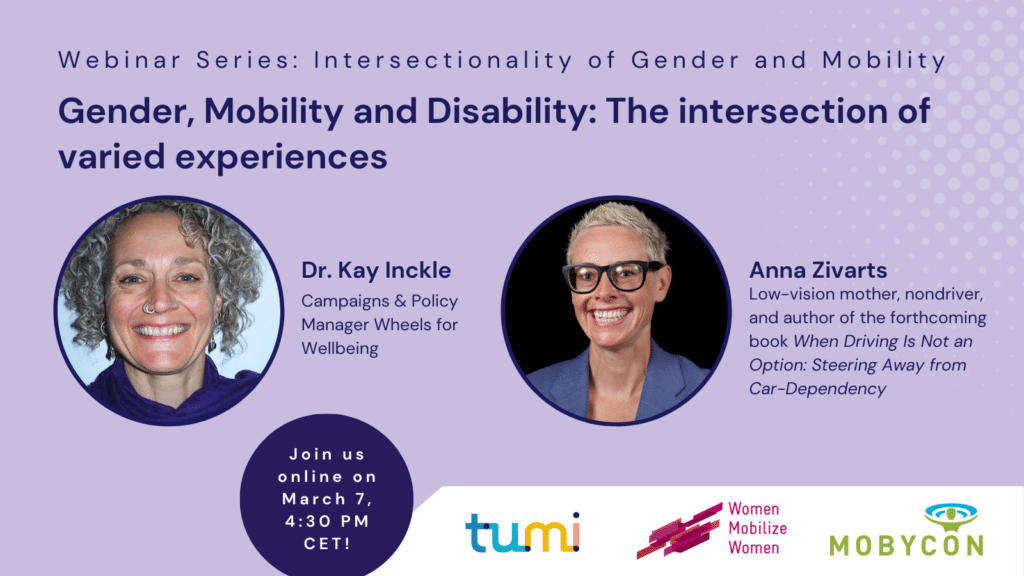 Webinar Series: Intersectionality of Gender and Mobility

Gender, Mobility and Disability: The intersection of varied experiences

Dr. Kay Inckle
Campaigns & Policy Manager Wheels for Wellbeing

Anna Zivarts
Low-vision mother, nondriver, and author of the forthcoming book When Driving Is Not an Option: Steering Away from Car-Dependency

Join us online on March 7, 4:30 PM CET!

tumi

Women Mobilize Women

MOBYCON